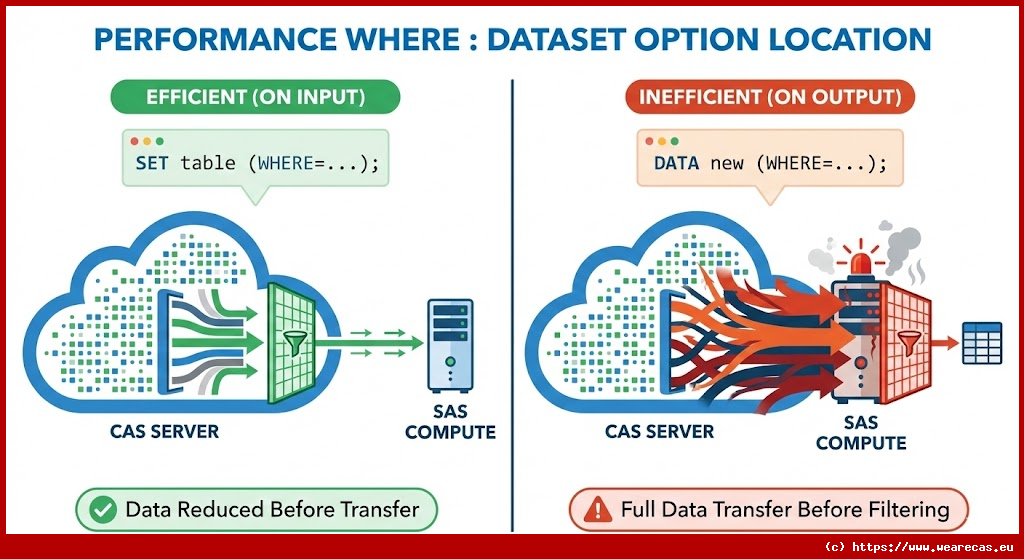 PERFORMANCE WHERE : DATASET OPTION LOCATION

EFFICIENT (ON INPUT)

SET table (WHERE=...);

CAS SERVER

SAS COMPUTE

Data Reduced Before Transfer

INEFFICIENT (ON OUTPUT)

DATA new (WHERE=...);

CAS SERVER

SAS COMPUTE

Full Data Transfer Before Filtering

(c) https://www.wearecas.eu